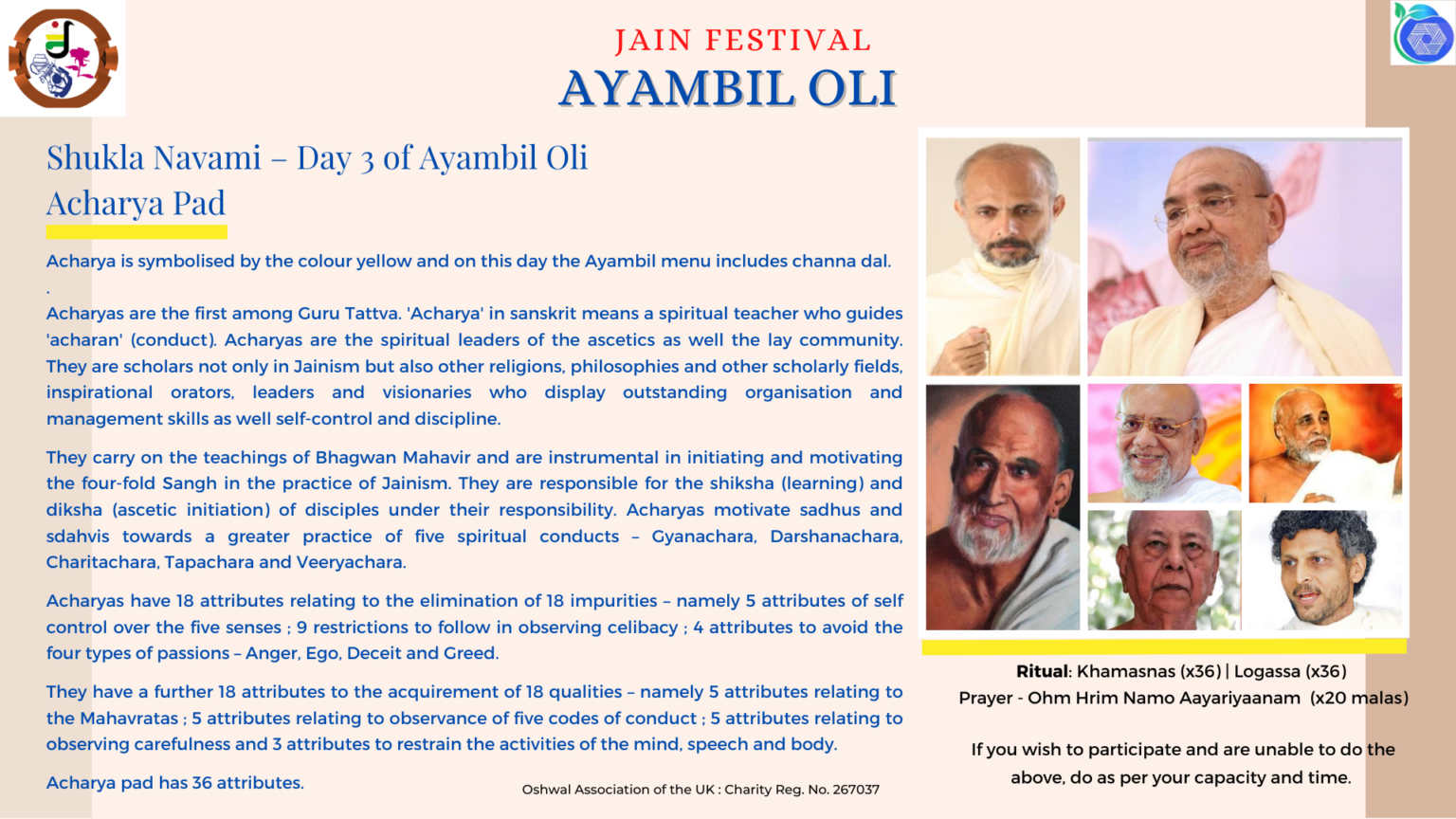 JAIN FESTIVAL
AYAMBIL OLI

Shukla Navami – Day 3 of Ayambil Oli
Acharya Pad

Acharya is symbolised by the colour yellow and on this day the Ayambil menu includes channa dal.
.
Acharyas are the first among Guru Tattva. 'Acharya' in sanskrit means a spiritual teacher who guides 'acharan' (conduct). Acharyas are the spiritual leaders of the ascetics as well the lay community. They are scholars not only in Jainism but also other religions, philosophies and other scholarly fields, inspirational orators, leaders and visionaries who display outstanding organisation and management skills as well self-control and discipline.

They carry on the teachings of Bhagwan Mahavir and are instrumental in initiating and motivating the four-fold Sangh in the practice of Jainism. They are responsible for the shiksha (learning) and diksha (ascetic initiation) of disciples under their responsibility. Acharyas motivate sadhus and sdahvis towards a greater practice of five spiritual conducts – Gyanachara, Darshanachara, Charitachara, Tapachara and Veeryachara.

Acharyas have 18 attributes relating to the elimination of 18 impurities – namely 5 attributes of self control over the five senses ; 9 restrictions to follow in observing celibacy ; 4 attributes to avoid the four types of passions – Anger, Ego, Deceit and Greed.

They have a further 18 attributes to the acquirement of 18 qualities – namely 5 attributes relating to the Mahavratas ; 5 attributes relating to observance of five codes of conduct ; 5 attributes relating to observing carefulness and 3 attributes to restrain the activities of the mind, speech and body.

Acharya pad has 36 attributes.

Oshwal Association of the UK : Charity Reg. No. 267037

Ritual: Khamasnas (x36) | Logassa (x36)
Prayer - Ohm Hrim Namo Aayariyaanam (x20 malas)

If you wish to participate and are unable to do the above, do as per your capacity and time.